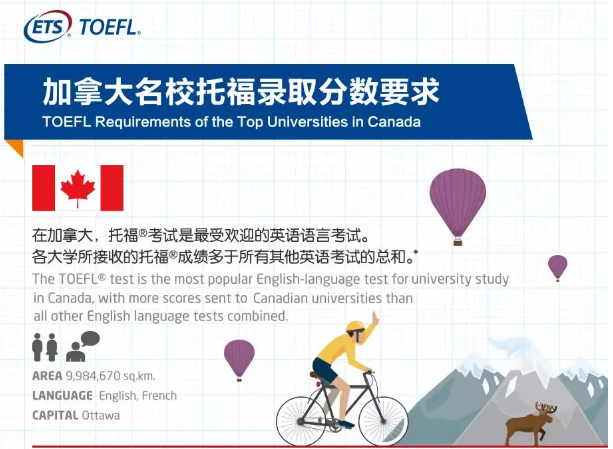 ETS TOEFL

加拿大名校托福录取分数要求
TOEFL Requirements of the Top Universities in Canada

在加拿大，托福®考试是最受欢迎的英语语言考试。
各大学所接收的托福®成绩多于所有其他英语考试的总和。*
The TOEFL® test is the most popular English-language test for university study in Canada, with more scores sent to Canadian universities than all other English language tests combined.

AREA 9,984,670 sq.km.
LANGUAGE English, French
CAPITAL Ottawa